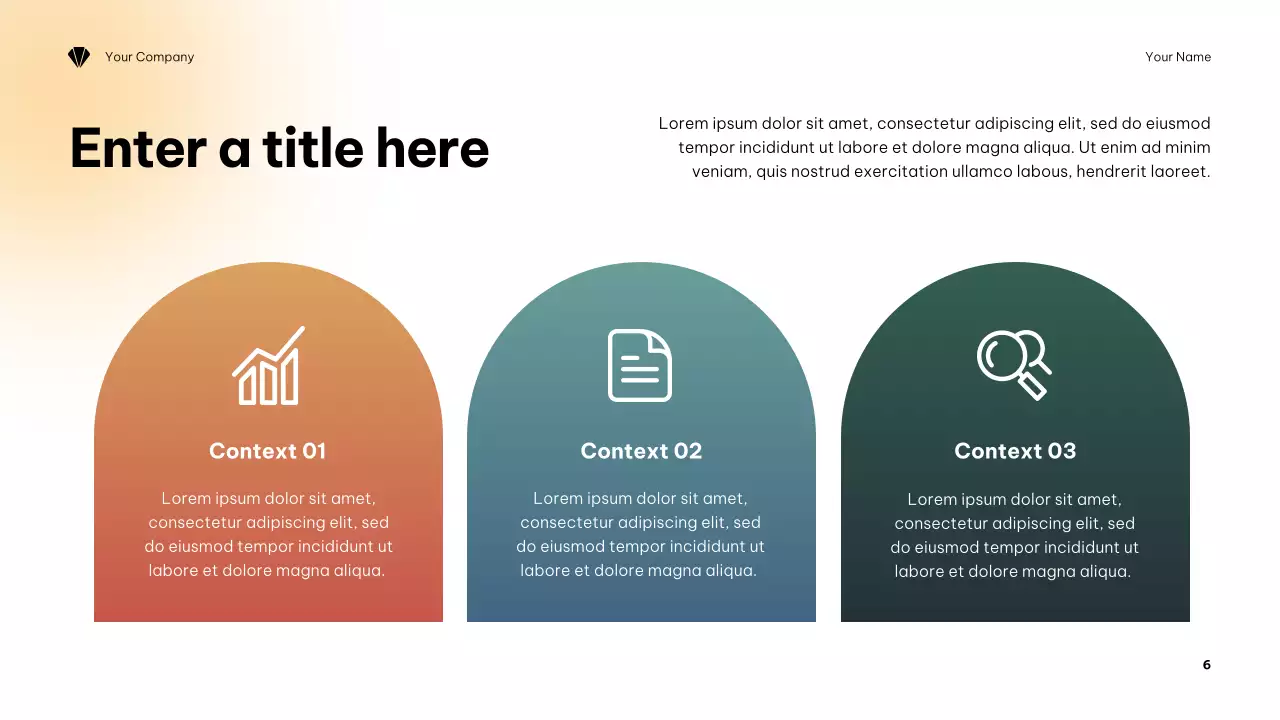 Your Company

Your Name

Enter a title here

Lorem ipsum dolor sit amet, consectetur adipiscing elit, sed do eiusmod tempor incididunt ut labore et dolore magna aliqua. Ut enim ad minim veniam, quis nostrud exercitation ullamco labous, hendrerit laoreet.

Context 01

Lorem ipsum dolor sit amet, consectetur adipiscing elit, sed do eiusmod tempor incididunt ut labore et dolore magna aliqua.

Context 02

Lorem ipsum dolor sit amet, consectetur adipiscing elit, sed do eiusmod tempor incididunt ut labore et dolore magna aliqua.

Context 03

Lorem ipsum dolor sit amet, consectetur adipiscing elit, sed do eiusmod tempor incididunt ut labore et dolore magna aliqua.

6